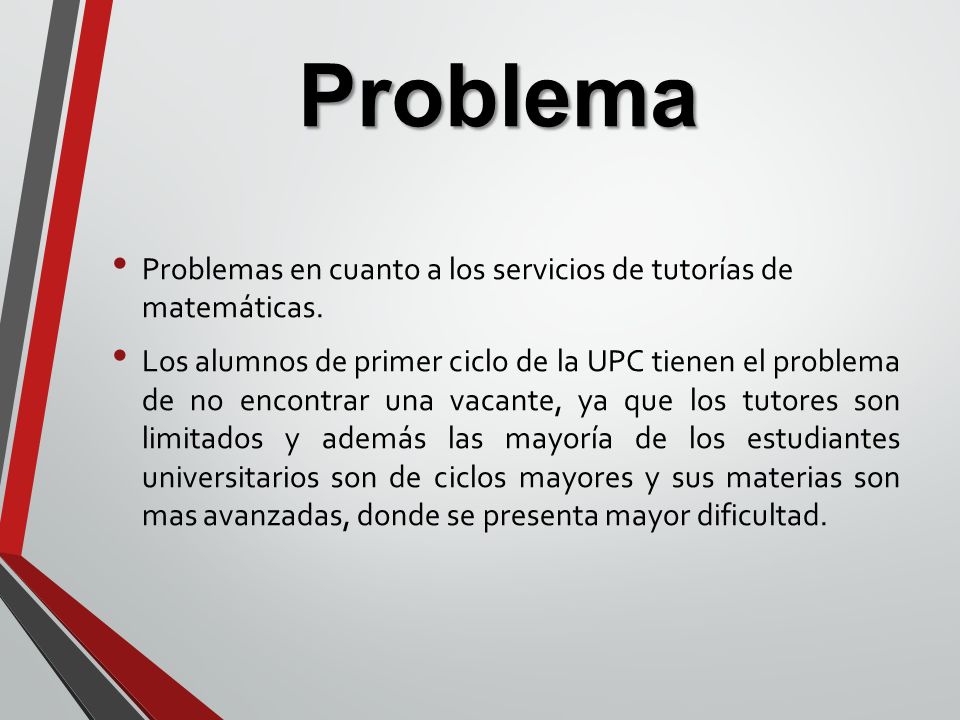 Problema

• Problemas en cuanto a los servicios de tutorías de matemáticas.

• Los alumnos de primer ciclo de la UPC tienen el problema de no encontrar una vacante, ya que los tutores son limitados y además las mayoría de los estudiantes universitarios son de ciclos mayores y sus materias son mas avanzadas, donde se presenta mayor dificultad.